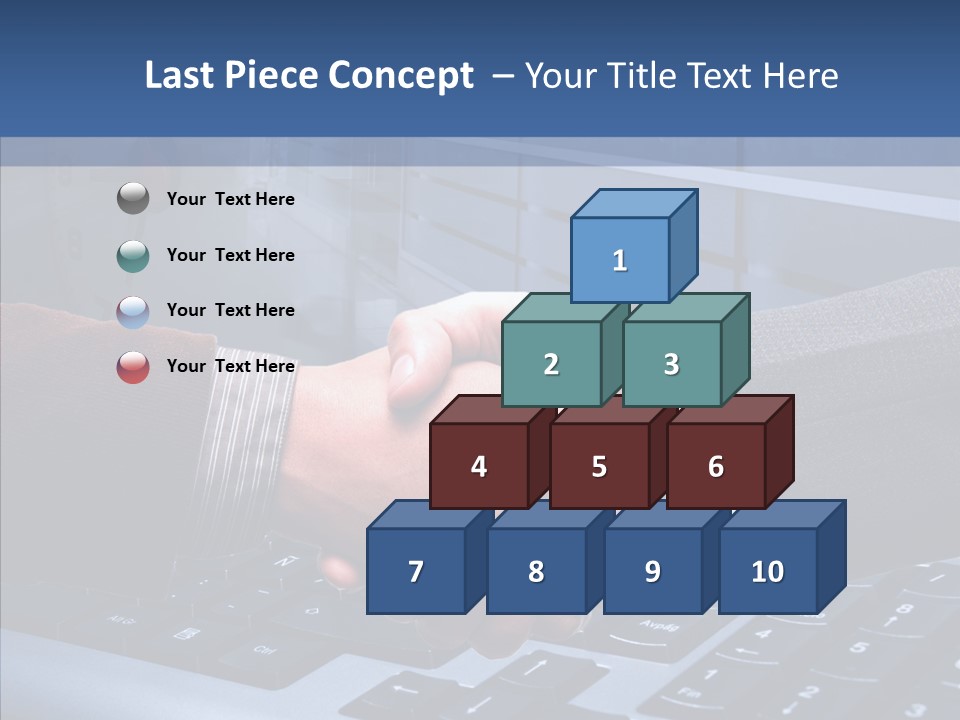 Last Piece Concept – Your Title Text Here

Your Text Here

Your Text Here

Your Text Here

Your Text Here

1

2 3

4 5 6

7 8 9 10